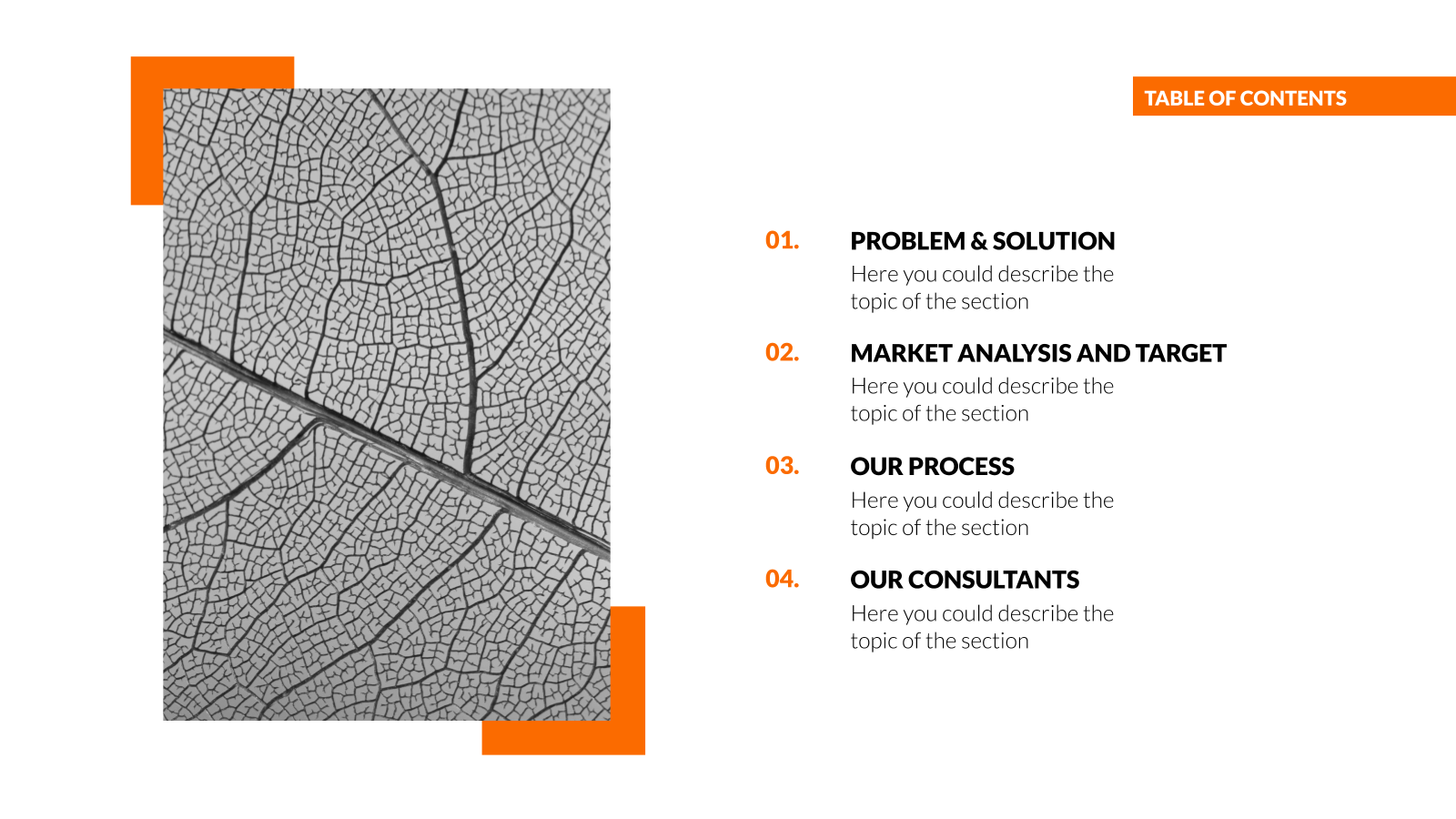 TABLE OF CONTENTS

01.
PROBLEM & SOLUTION
Here you could describe the topic of the section

02.
MARKET ANALYSIS AND TARGET
Here you could describe the topic of the section

03.
OUR PROCESS
Here you could describe the topic of the section

04.
OUR CONSULTANTS
Here you could describe the topic of the section